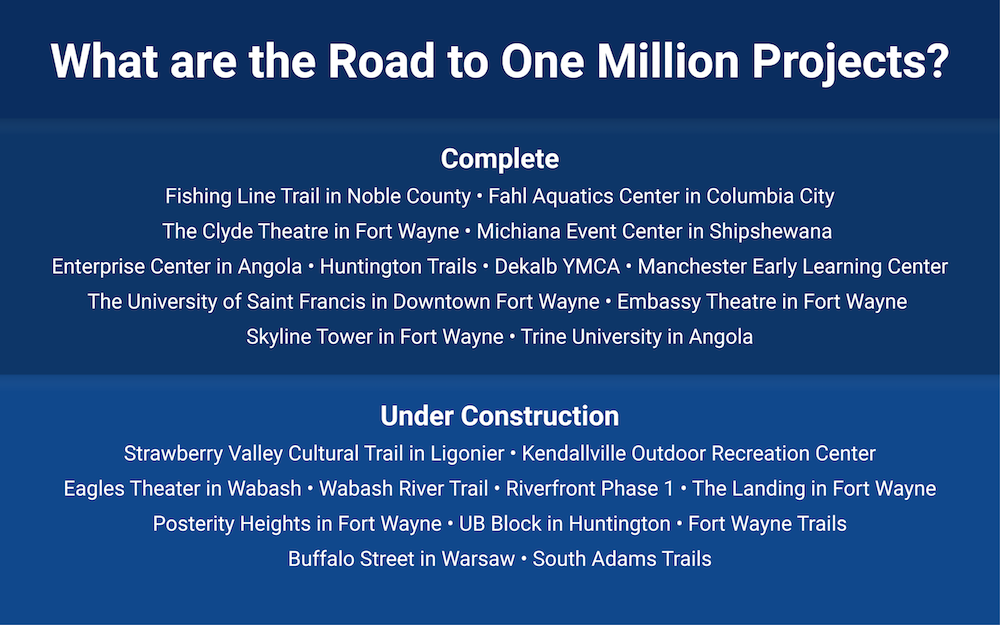 What are the Road to One Million Projects?

Complete

Fishing Line Trail in Noble County • Fahl Aquatics Center in Columbia City
The Clyde Theatre in Fort Wayne • Michiana Event Center in Shipshewana
Enterprise Center in Angola • Huntington Trails • Dekalb YMCA • Manchester Early Learning Center
The University of Saint Francis in Downtown Fort Wayne • Embassy Theatre in Fort Wayne
Skyline Tower in Fort Wayne • Trine University in Angola

Under Construction

Strawberry Valley Cultural Trail in Ligonier • Kendallville Outdoor Recreation Center
Eagles Theater in Wabash • Wabash River Trail • Riverfront Phase 1 • The Landing in Fort Wayne
Posterity Heights in Fort Wayne • UB Block in Huntington • Fort Wayne Trails
Buffalo Street in Warsaw • South Adams Trails